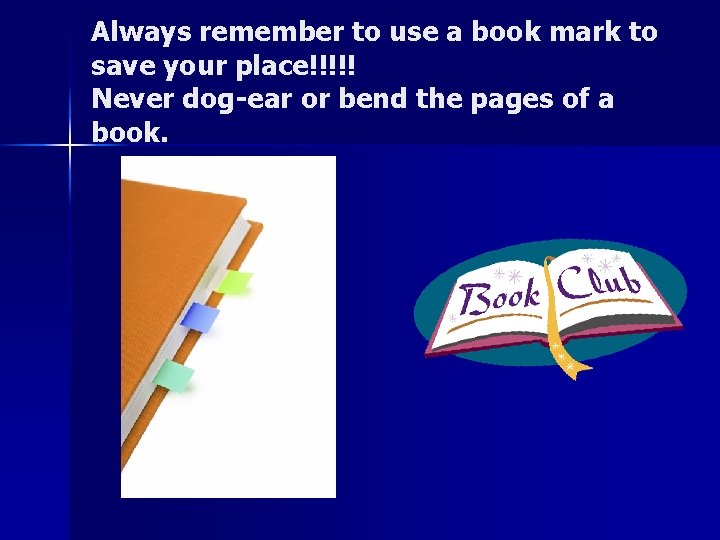 Always remember to use a book mark to save your place!!!!!
Never dog-ear or bend the pages of a book.

Book Club